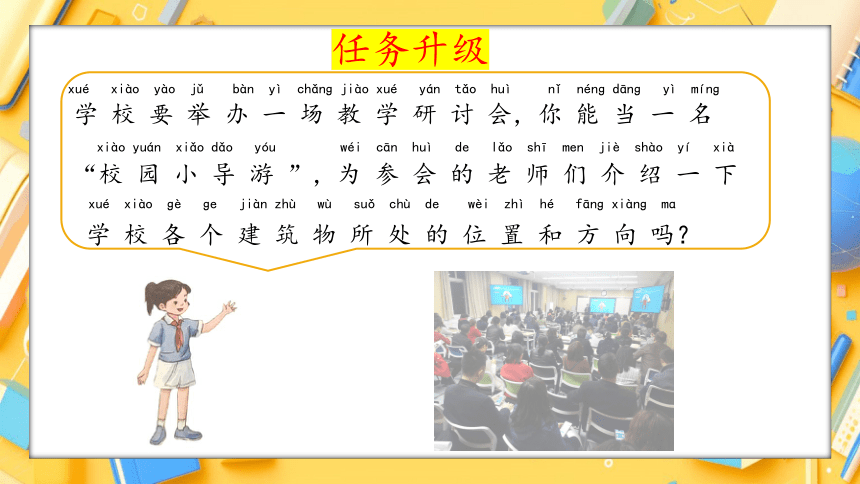 任务升级

xué xiào yào jǔ bàn yì chǎng jiào xué yán tǎo huì nǐ néng dāng yì míng
学校要举办一场教学研讨会，你能当一名
xiào yuán xiǎo dǎo yóu wéi cān huì de lǎo shī men jiè shào yí xià
“校园小导游”，为参会的老师们介绍一下
xué xiào gè ge jiàn zhù wù suǒ chù de wèi zhì hé fāng xiàng ma
学校各个建筑物所处的位置和方向吗？